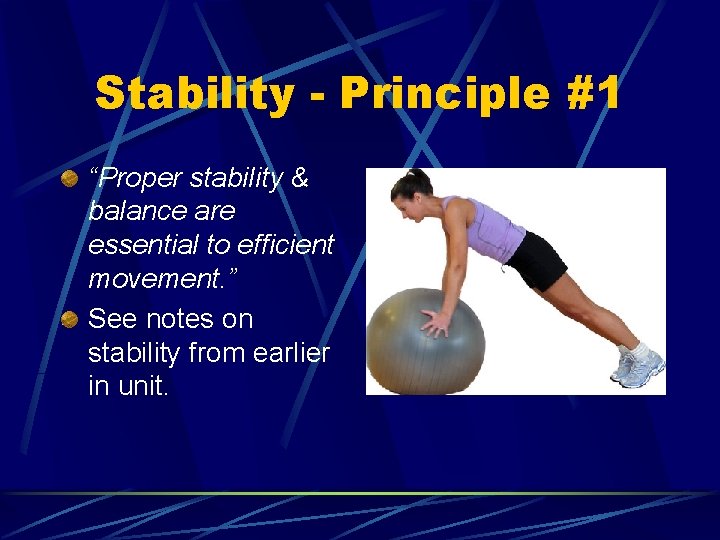 Stability - Principle #1

“Proper stability & balance are essential to efficient movement.”

See notes on stability from earlier in unit.